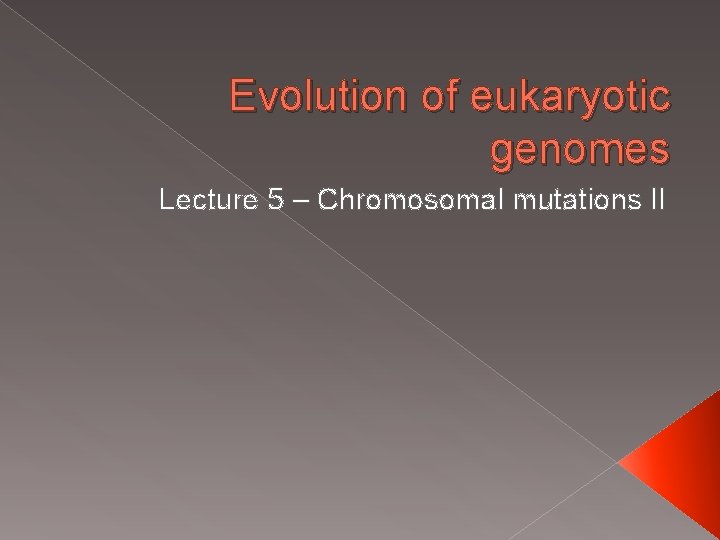 Evolution of eukaryotic genomes

Lecture 5 – Chromosomal mutations II